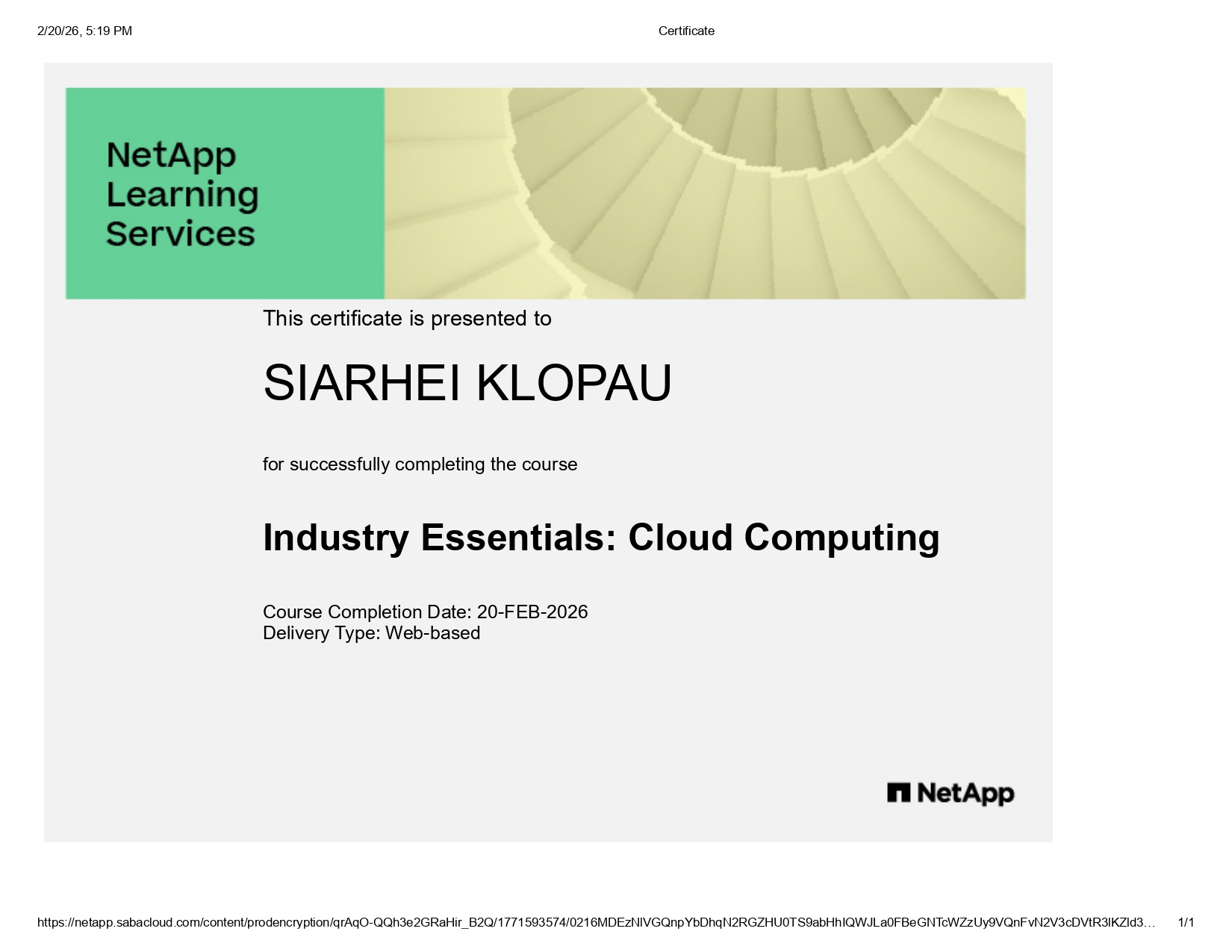 2/20/26, 5:19 PM

Certificate

NetApp Learning Services

This certificate is presented to

SIARHEI KLOPAU

for successfully completing the course

Industry Essentials: Cloud Computing

Course Completion Date: 20-FEB-2026
Delivery Type: Web-based

NetApp

https://netapp.sabacloud.com/content/prodencryption/qrAqO-QQh3e2GRaHir_B2Q/1771593574/0216MDEzNlVGQnpYbDhqN2RGZHU0TS9abHhIQWJLa0FBeGNTcWZzUy9VQnFvN2V3cDVtR3lKZld3…

1/1